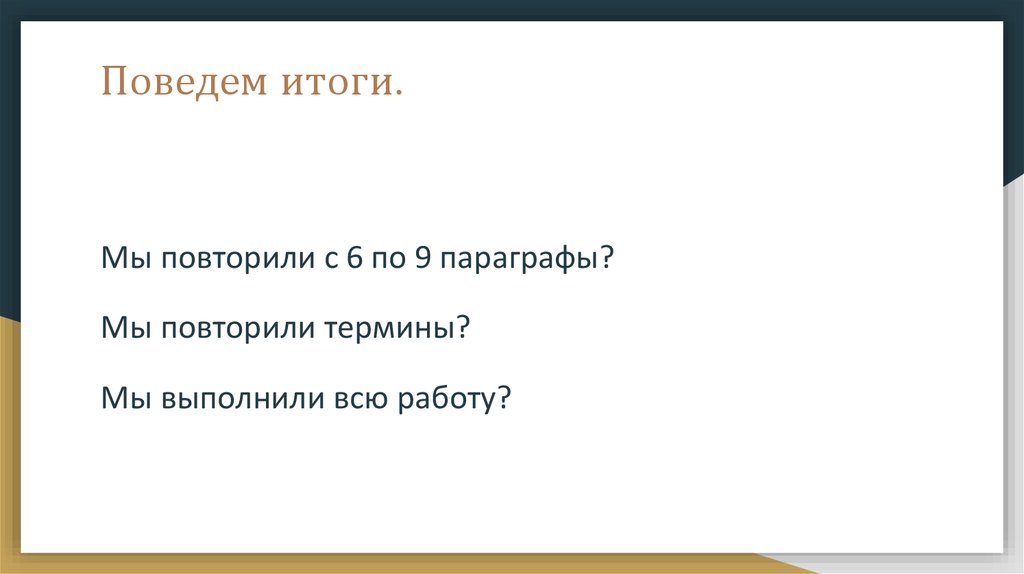 Поведем итоги.

Мы повторили с 6 по 9 параграфы?

Мы повторили термины?

Мы выполнили всю работу?